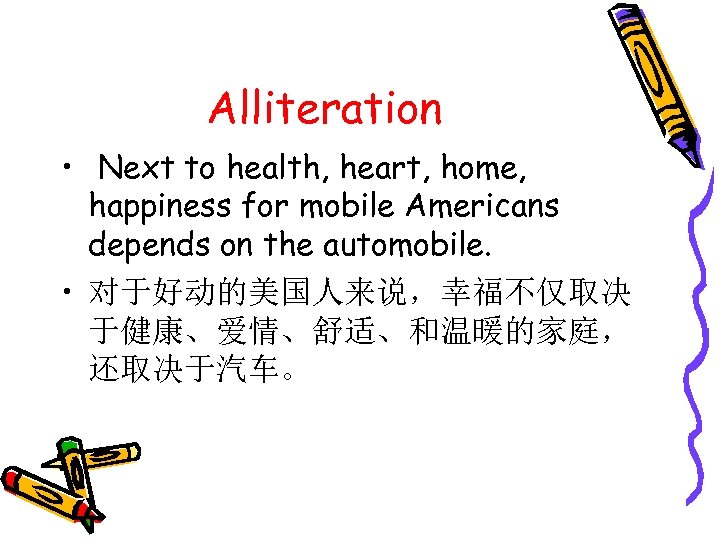 Alliteration

• Next to health, heart, home, happiness for mobile Americans depends on the automobile.

• 对于好动的美国人来说，幸福不仅取决于健康、爱情、舒适、和温暖的家庭，还取决于汽车。